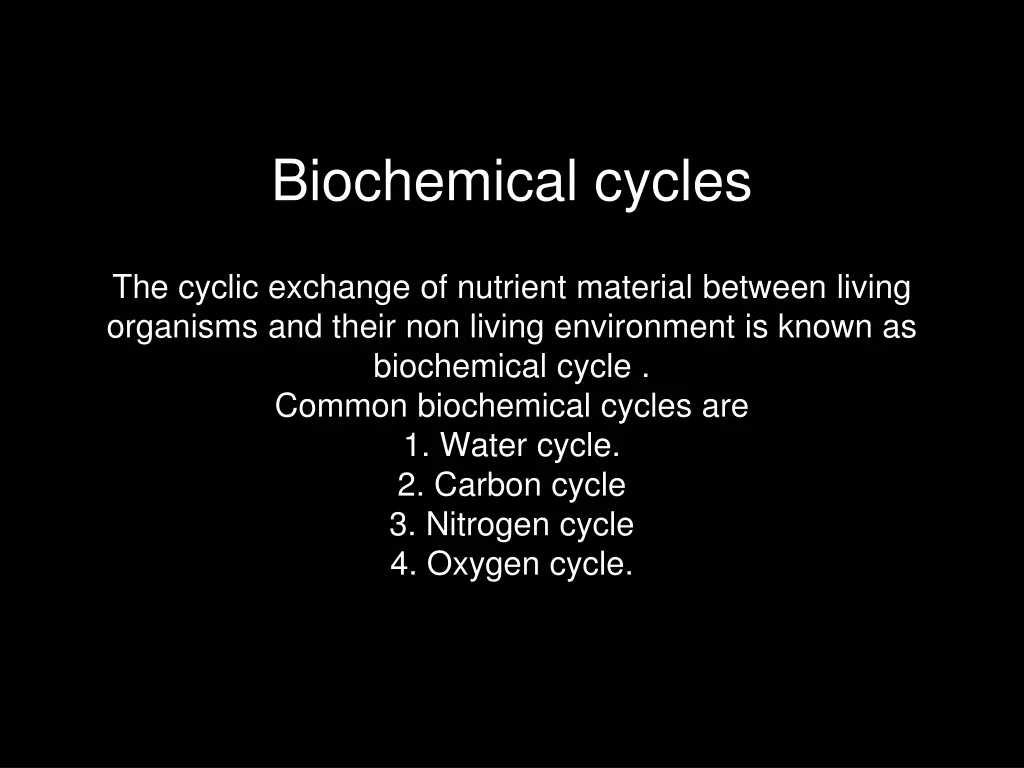 Biochemical cycles

The cyclic exchange of nutrient material between living organisms and their non living environment is known as biochemical cycle .
Common biochemical cycles are
1. Water cycle.
2. Carbon cycle
3. Nitrogen cycle
4. Oxygen cycle.